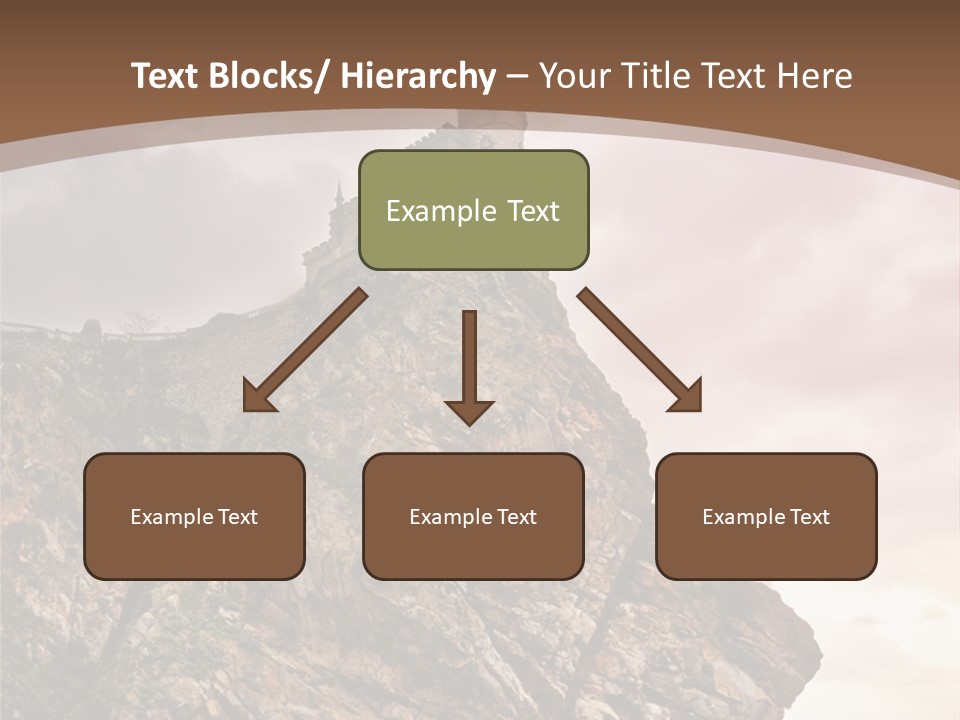 Text Blocks/ Hierarchy – Your Title Text Here

Example Text

Example Text

Example Text

Example Text